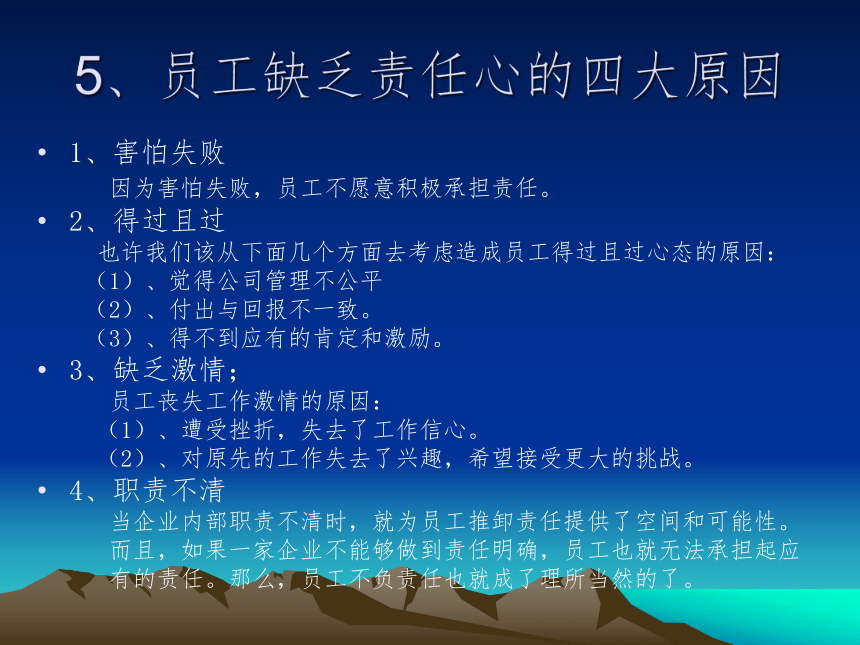 5、员工缺乏责任心的四大原因

• 1、害怕失败

因为害怕失败，员工不愿意积极承担责任。

• 2、得过且过

也许我们该从下面几个方面去考虑造成员工得过且过心态的原因：

（1）、觉得公司管理不公平

（2）、付出与回报不一致。

（3）、得不到应有的肯定和激励。

• 3、缺乏激情；

员工丧失工作激情的原因：

（1）、遭受挫折，失去了工作信心。

（2）、对原先的工作失去了兴趣，希望接受更大的挑战。

• 4、职责不清

当企业内部职责不清时，就为员工推卸责任提供了空间和可能性。而且，如果一家企业不能够做到责任明确，员工也就无法承担起应有的责任。那么，员工不负责任也就成了理所当然的了。